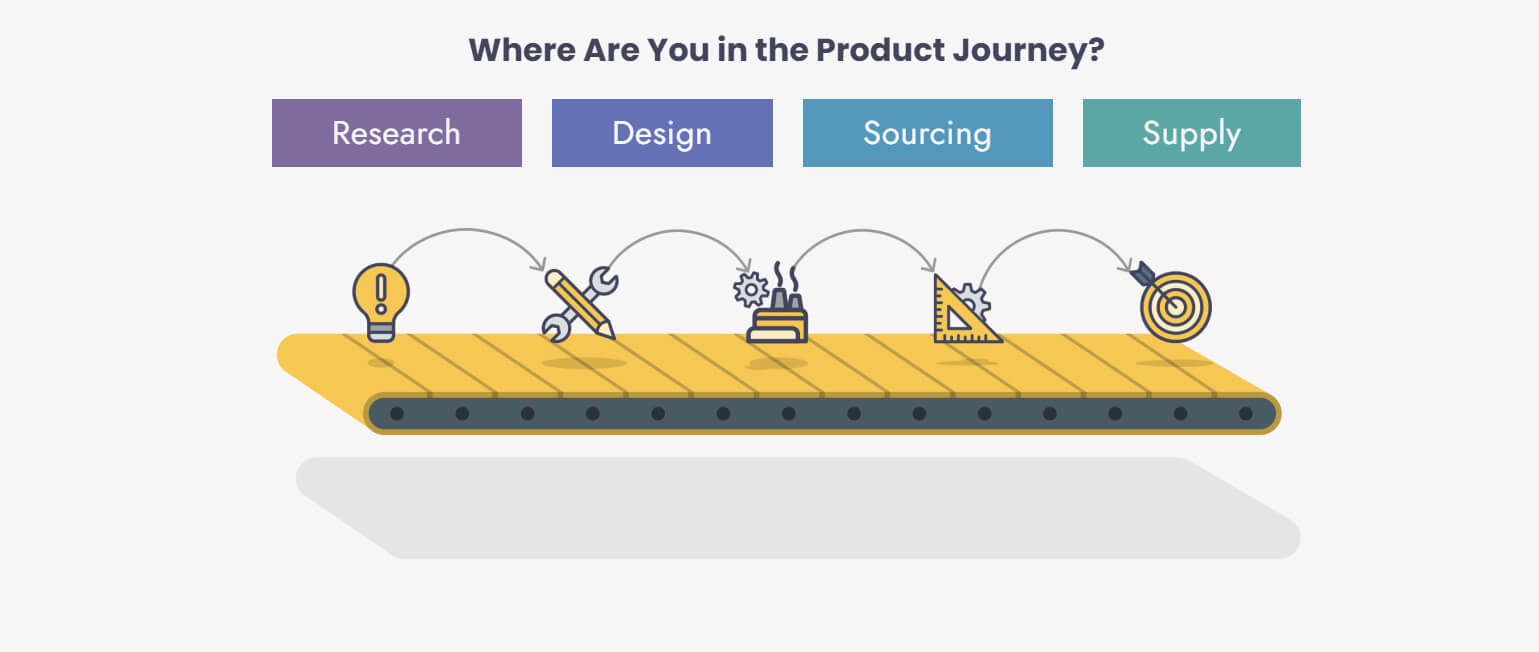 Where Are You in the Product Journey?

Research

Design

Sourcing

Supply